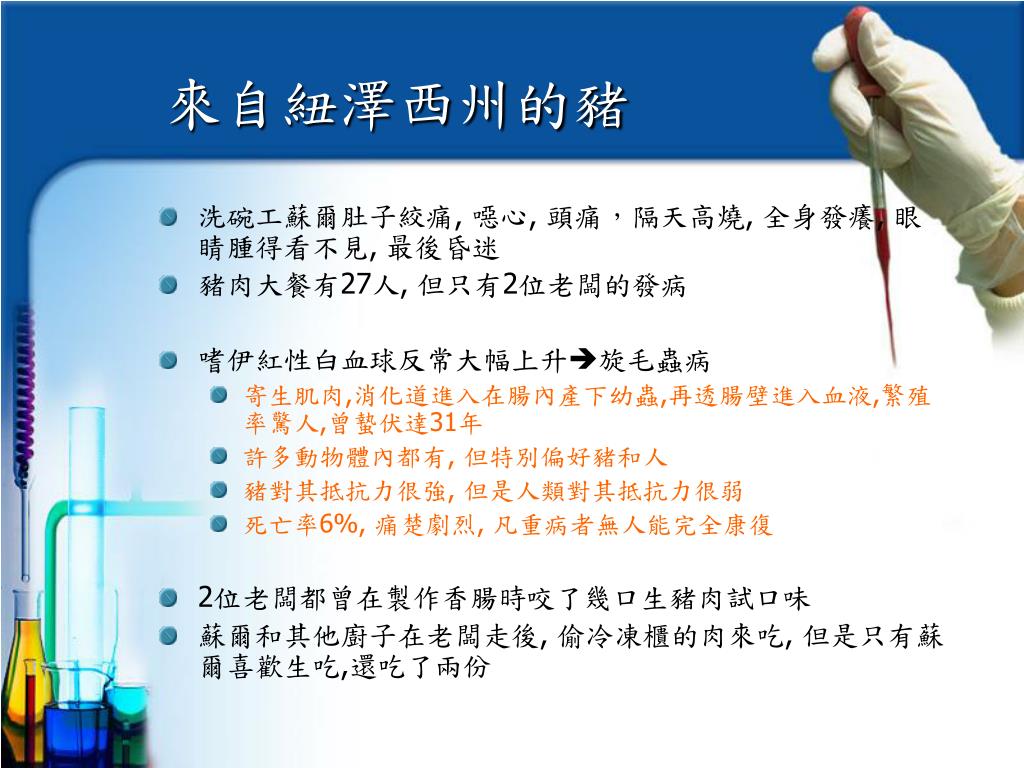 來自紐澤西州的豬

洗碗工蘇爾肚子絞痛, 噁心, 頭痛，隔天高燒, 全身發癢, 眼睛腫得看不見, 最後昏迷

豬肉大餐有27人, 但只有2位老闆的發病

嗜伊紅性白血球反常大幅上升➔旋毛蟲病

寄生肌肉,消化道進入在腸內產下幼蟲,再透腸壁進入血液,繁殖率驚人,曾蟄伏達31年

許多動物體內都有, 但特別偏好豬和人

豬對其抵抗力很強, 但是人類對其抵抗力很弱

死亡率6%, 痛楚劇烈, 凡重病者無人能完全康復

2位老闆都曾在製作香腸時咬了幾口生豬肉試口味

蘇爾和其他廚子在老闆走後, 偷冷凍櫃的肉來吃, 但是只有蘇爾喜歡生吃,還吃了兩份